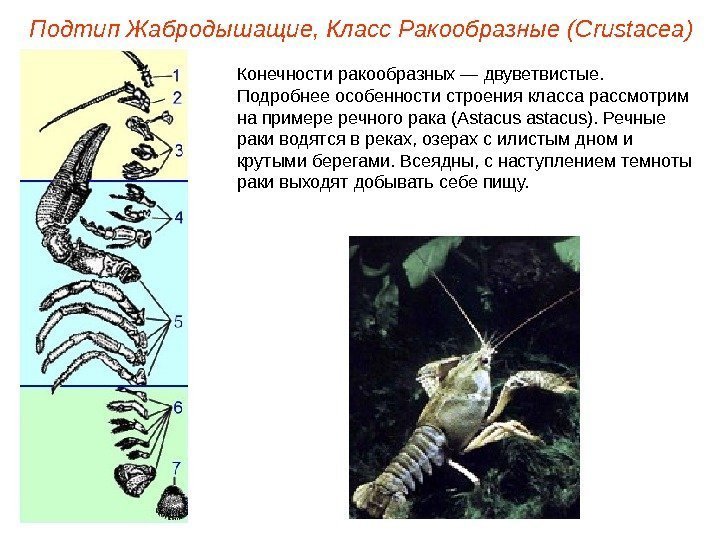 Подтип Жабродышащие, Класс Ракообразные (Crustacea)

1
2
3
4
5
6
7

Конечности ракообразных — двуветвистые. Подробнее особенности строения класса рассмотрим на примере речного рака (Astacus astacus). Речные раки водятся в реках, озерах с илистым дном и крутыми берегами. Всеядны, с наступлением темноты раки выходят добывать себе пищу.